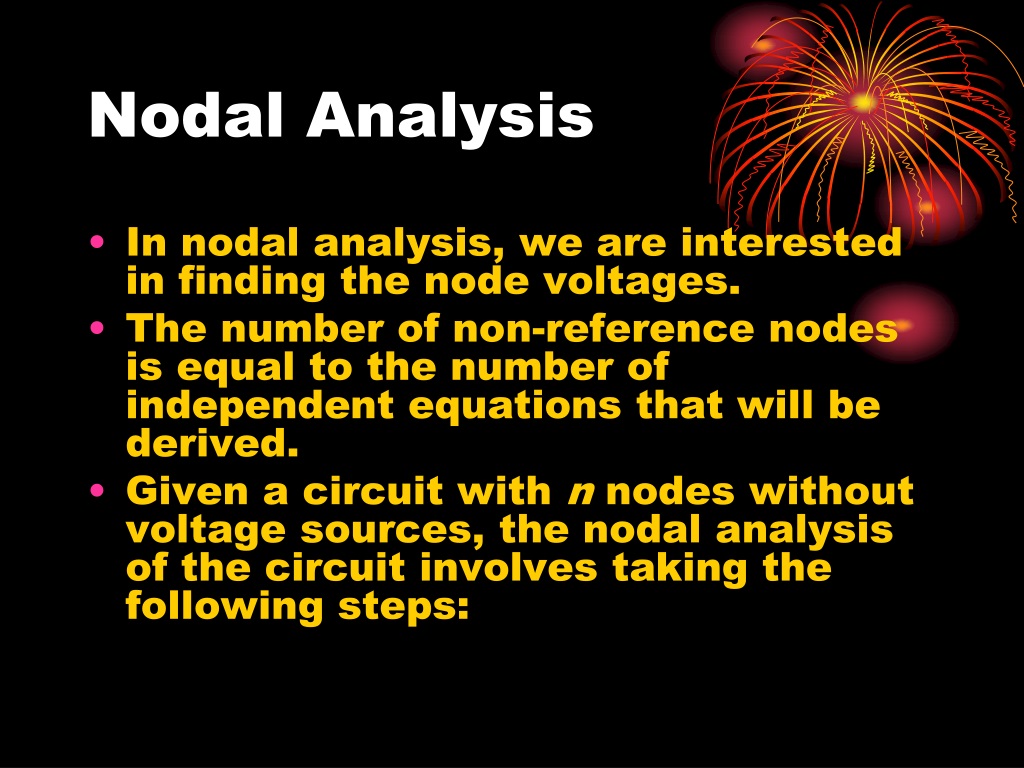 Nodal Analysis

• In nodal analysis, we are interested in finding the node voltages.
• The number of non-reference nodes is equal to the number of independent equations that will be derived.
• Given a circuit with $n$ nodes without voltage sources, the nodal analysis of the circuit involves taking the following steps: